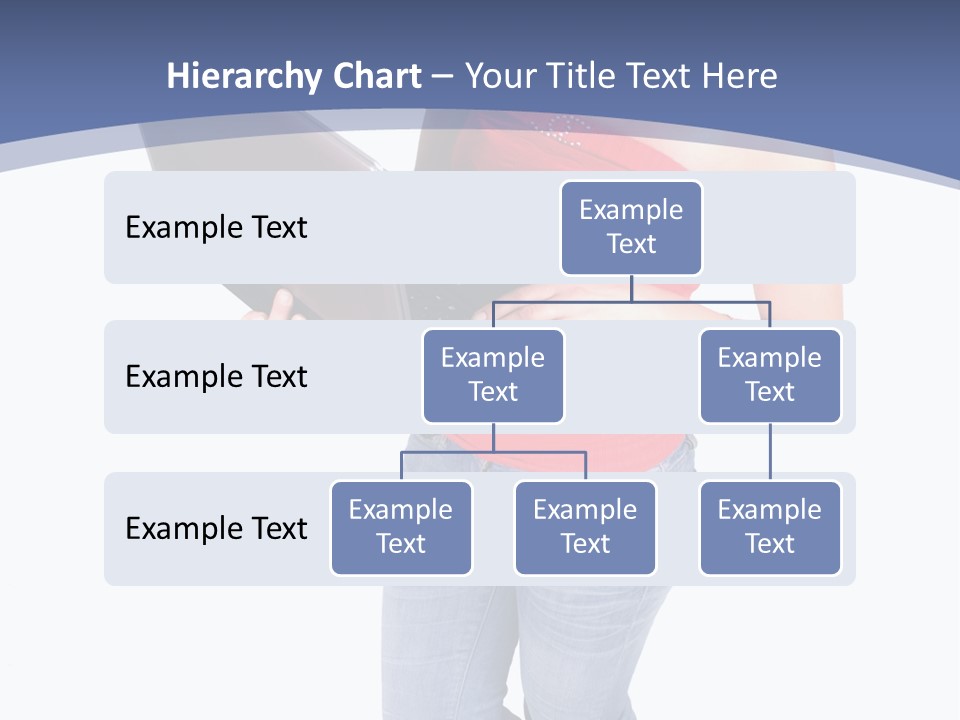 Hierarchy Chart – Your Title Text Here

Example Text

Example Text

Example Text

Example Text

Example Text

Example Text

Example Text

Example Text

Example Text